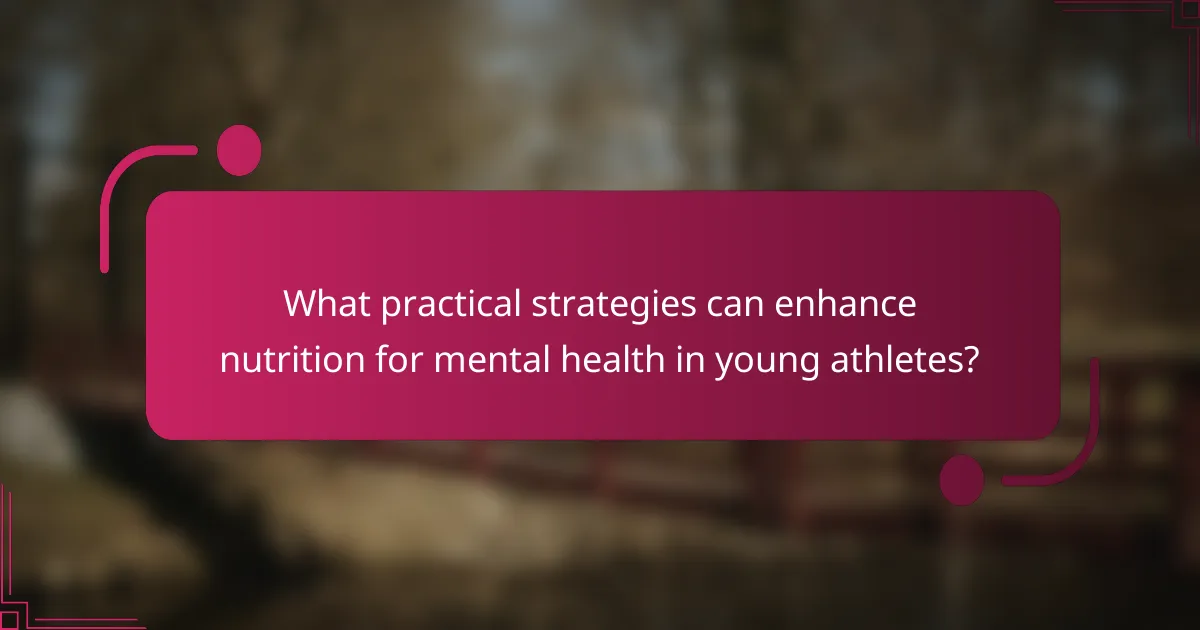 What practical strategies can enhance nutrition for mental health in young athletes?